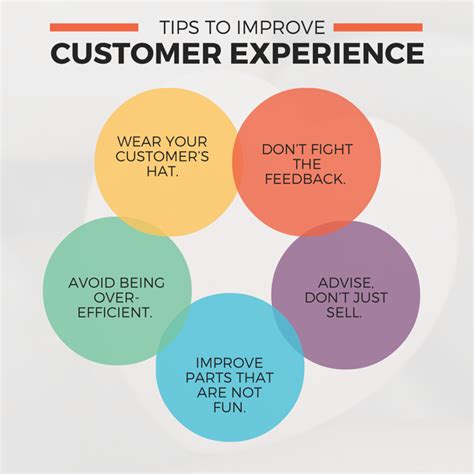 TIPS TO IMPROVE
CUSTOMER EXPERIENCE

WEAR YOUR CUSTOMER'S HAT.

DON'T FIGHT THE FEEDBACK.

AVOID BEING OVER-EFFICIENT.

ADVISE, DON'T JUST SELL.

IMPROVE PARTS THAT ARE NOT FUN.